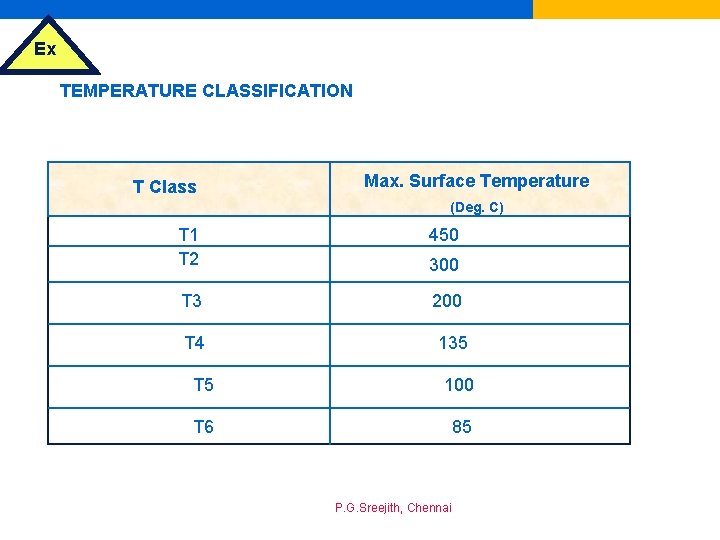 Ex

TEMPERATURE CLASSIFICATION

| T Class | Max. Surface Temperature (Deg. C) |
|---|---|
| T1 | 450 |
| T2 | 300 |
| T3 | 200 |
| T4 | 135 |
| T5 | 100 |
| T6 | 85 |

P.G.Sreejith, Chennai